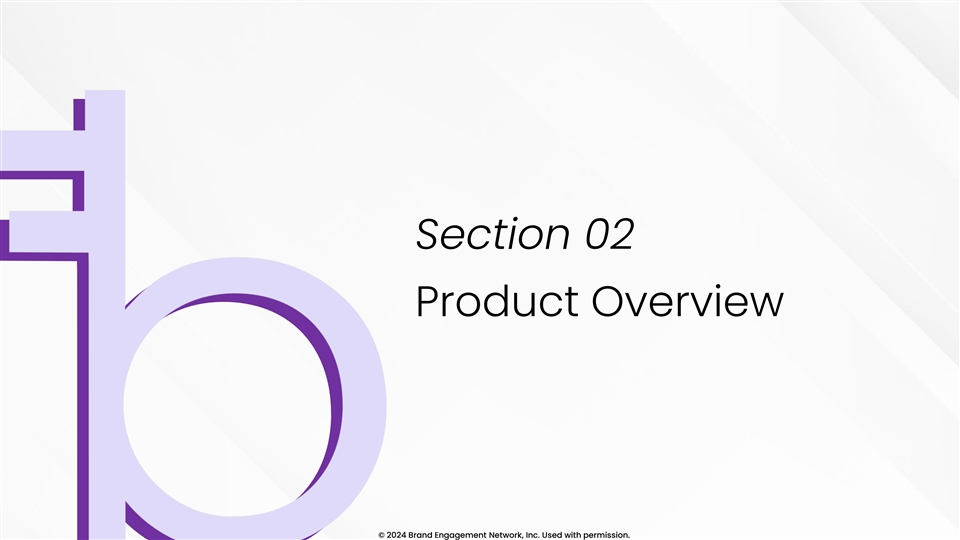 Section 02

Product Overview

© 2024 Brand Engagement Network, Inc. Used with permission.